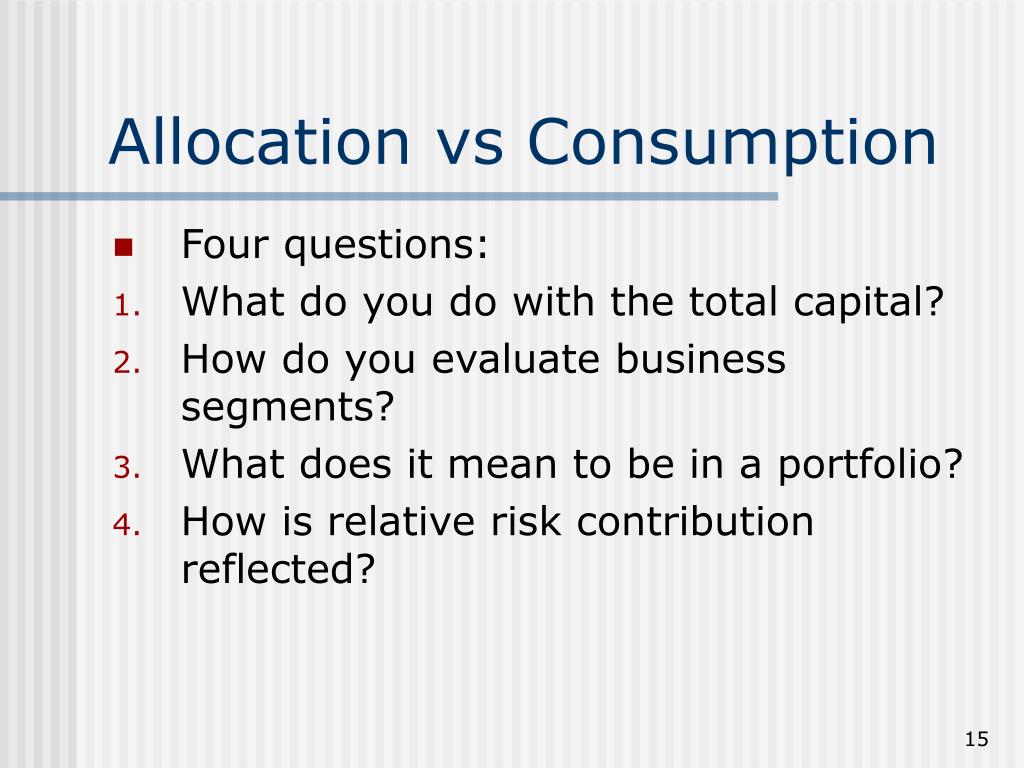 Allocation vs Consumption

Four questions:
1. What do you do with the total capital?
2. How do you evaluate business segments?
3. What does it mean to be in a portfolio?
4. How is relative risk contribution reflected?

15